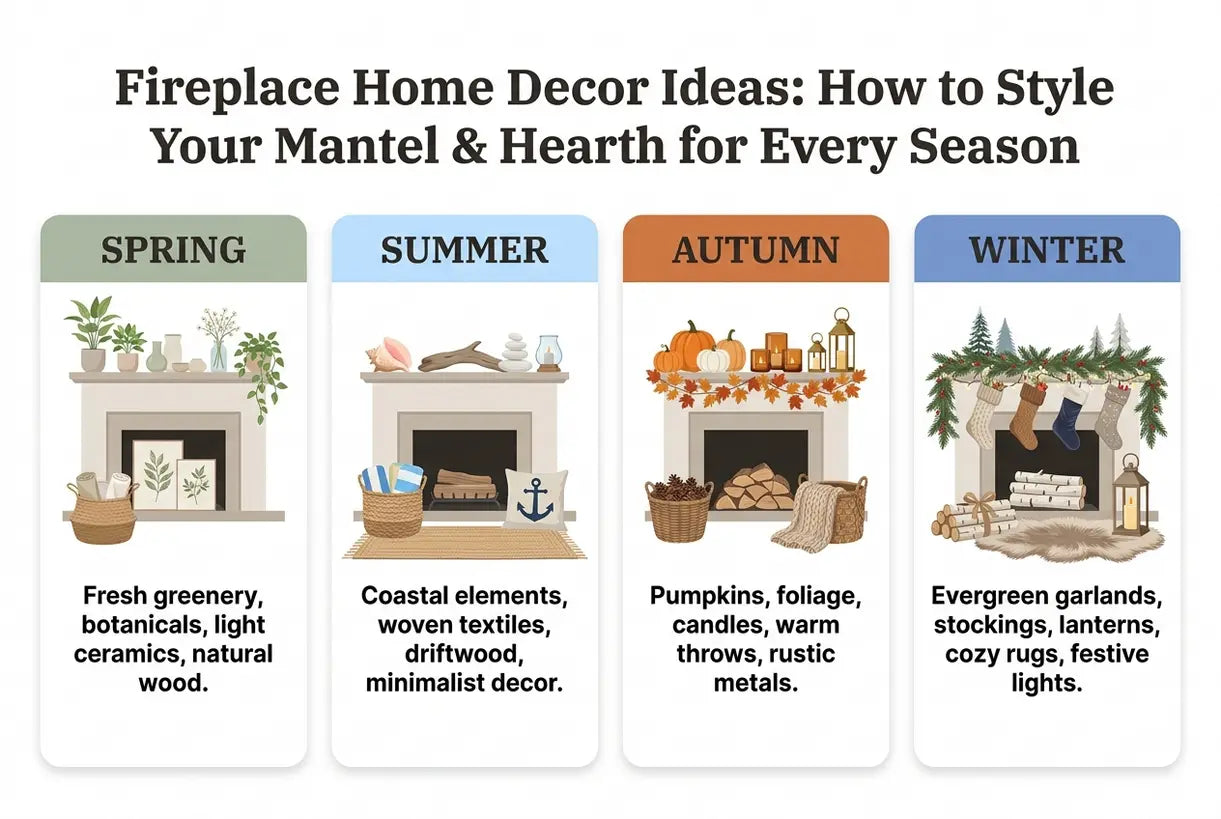 Fireplace Home Decor Ideas: How to Style Your Mantel & Hearth for Every Season

SPRING

Fresh greenery, botanicals, light ceramics, natural wood.

SUMMER

Coastal elements, woven textiles, driftwood, minimalist decor.

AUTUMN

Pumpkins, foliage, candles, warm throws, rustic metals.

WINTER

Evergreen garlands, stockings, lanterns, cozy rugs, festive lights.